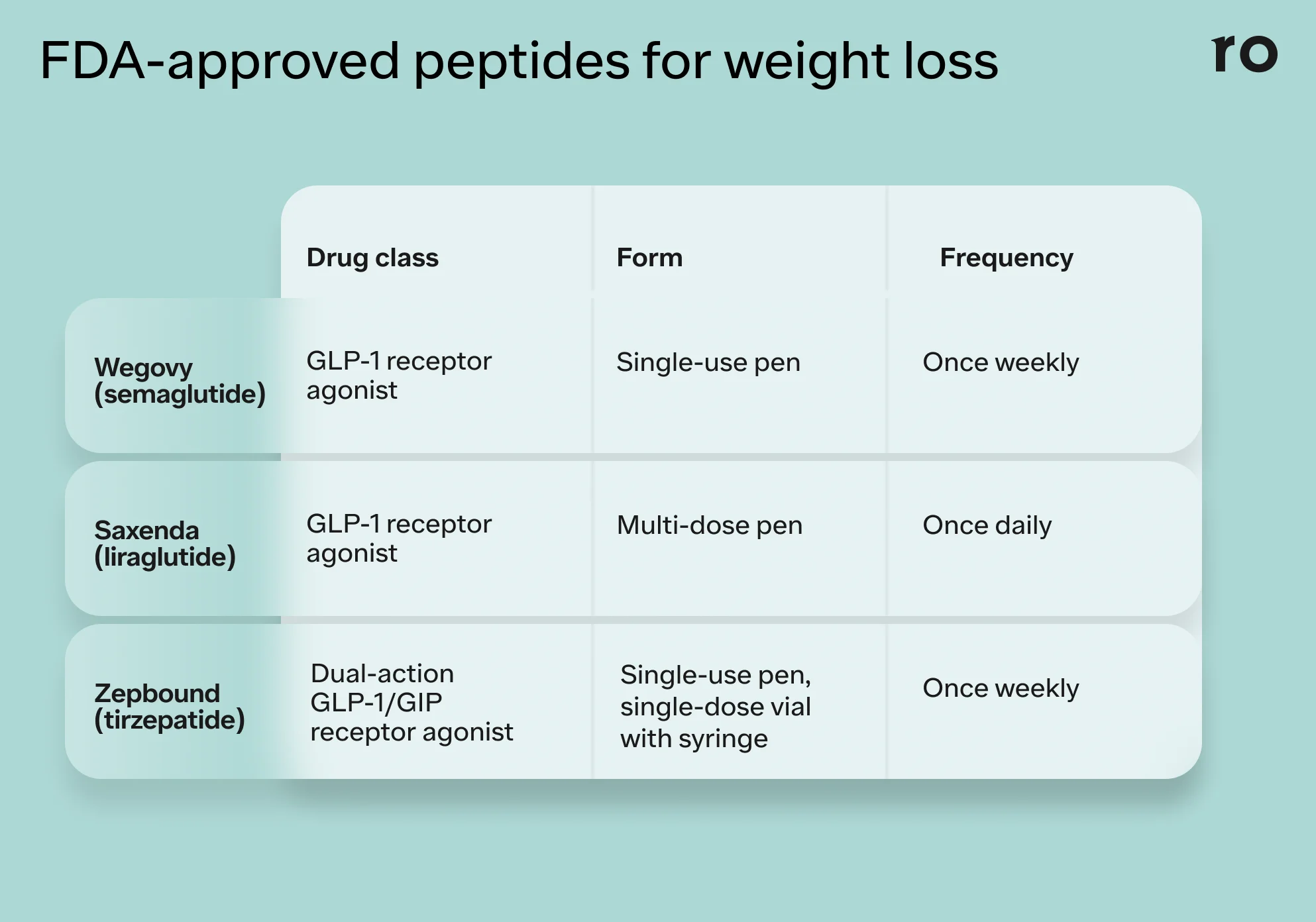 FDA-approved peptides for weight loss

ro

| | Drug class | Form | Frequency |
|---|---|---|---|
| Wegovy (semaglutide) | GLP-1 receptor agonist | Single-use pen | Once weekly |
| Saxenda (liraglutide) | GLP-1 receptor agonist | Multi-dose pen | Once daily |
| Zepbound (tirzepatide) | Dual-action GLP-1/GIP receptor agonist | Single-use pen, single-dose vial with syringe | Once weekly |